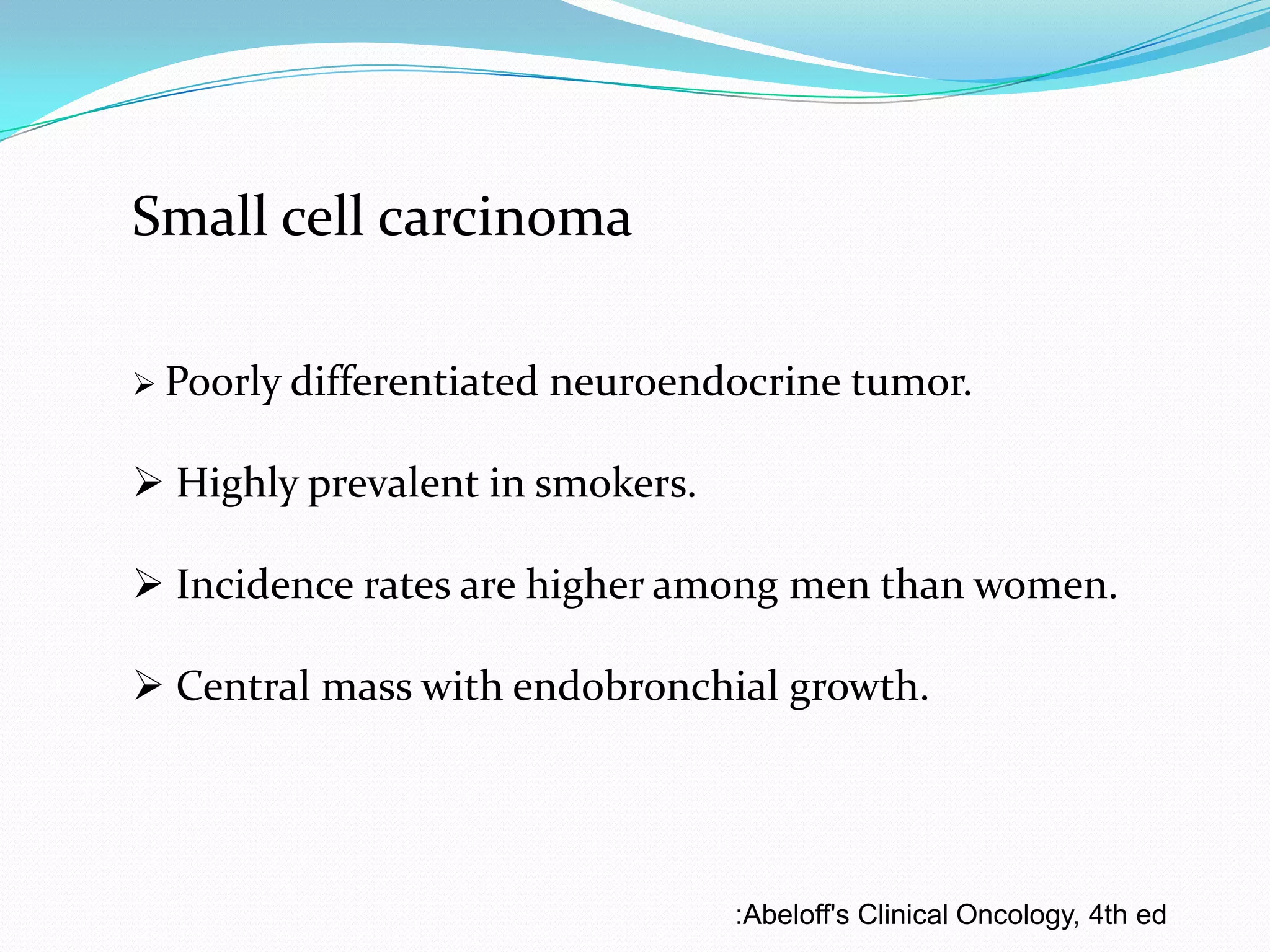 Small cell carcinoma

➢ Poorly differentiated neuroendocrine tumor.

➢ Highly prevalent in smokers.

➢ Incidence rates are higher among men than women.

➢ Central mass with endobronchial growth.

:Abeloff's Clinical Oncology, 4th ed